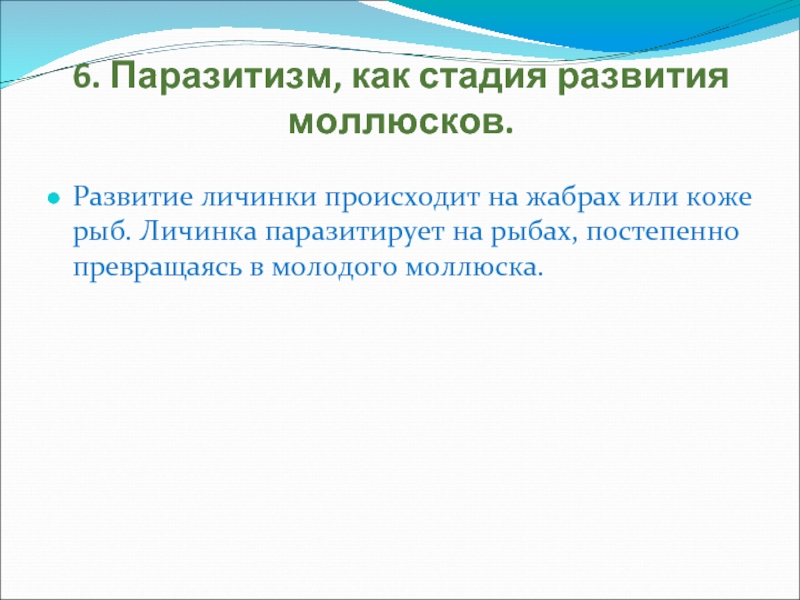 6. Паразитизм, как стадия развития моллюсков.

Развитие личинки происходит на жабрах или коже рыб. Личинка паразитирует на рыбах, постепенно превращаясь в молодого моллюска.